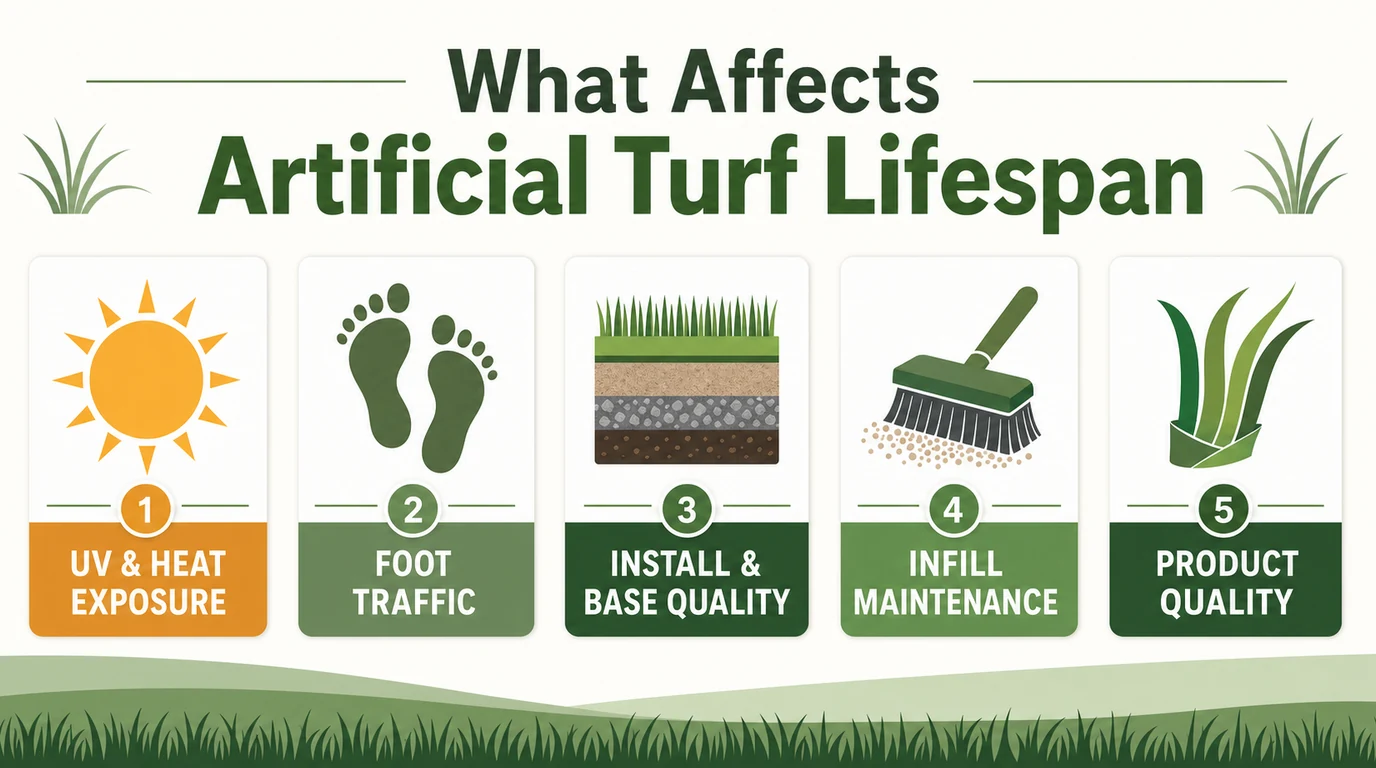 What Affects Artificial Turf Lifespan

1
UV & HEAT EXPOSURE

2
FOOT TRAFFIC

3
INSTALL & BASE QUALITY

4
INFILL MAINTENANCE

5
PRODUCT QUALITY